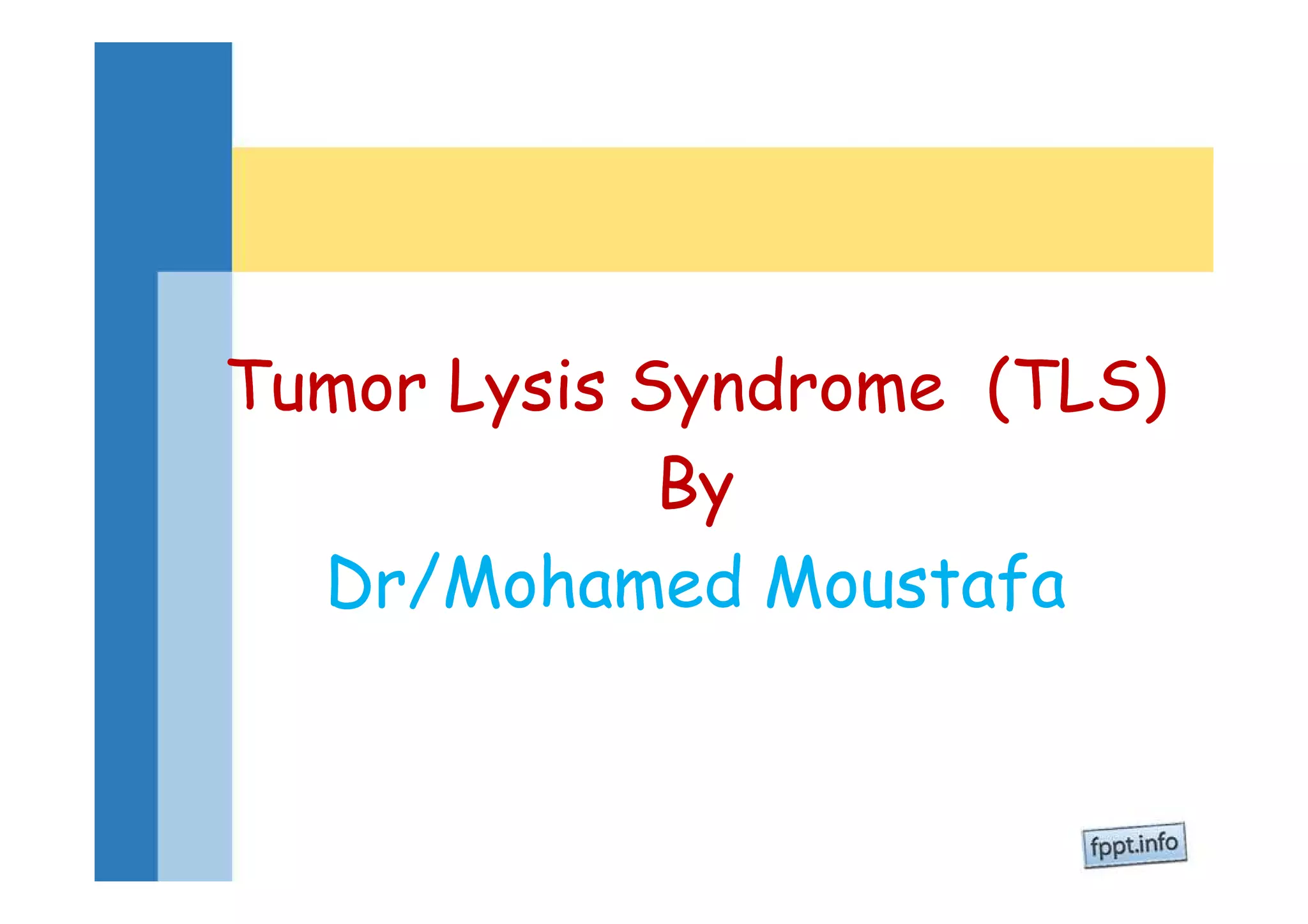 Tumor Lysis Syndrome (TLS)
By
Dr/Mohamed Moustafa

fppt.info